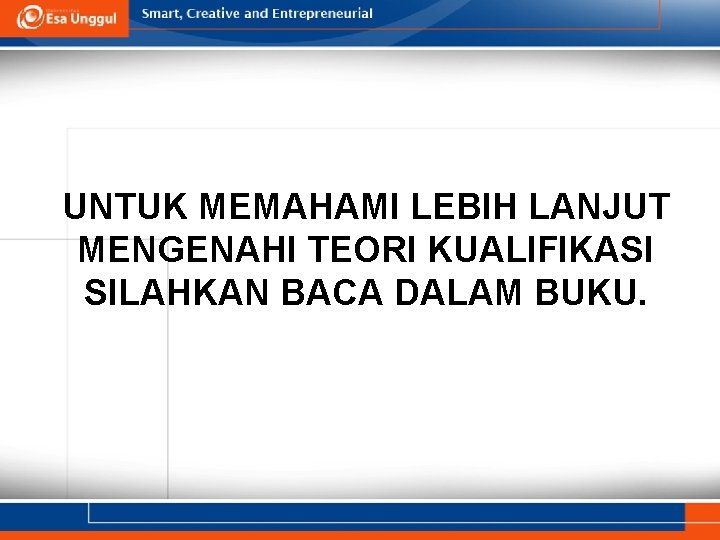 Esa Unggul

Smart, Creative and Entrepreneurial

UNTUK MEMAHAMI LEBIH LANJUT MENGENAHI TEORI KUALIFIKASI SILAHKAN BACA DALAM BUKU.